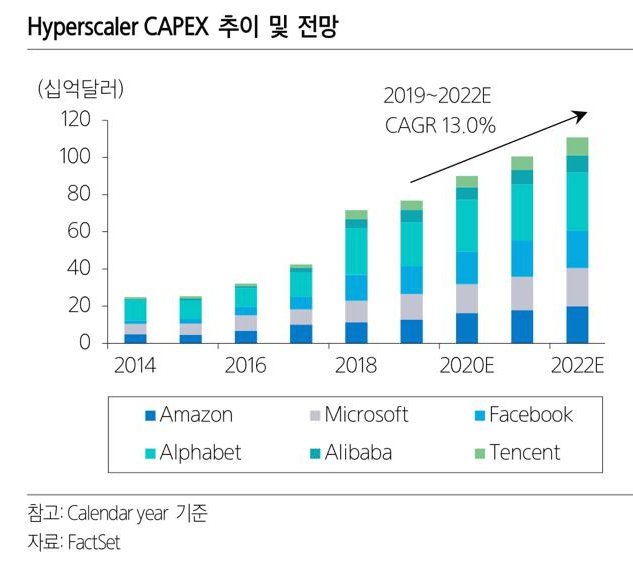 Hyperscaler CAPEX 추이 및 전망

(십억달러)

2019~2022E
CAGR 13.0%

120
100
80
60
40
20
0

2014
2016
2018
2020E
2022E

Amazon
Microsoft
Facebook
Alphabet
Alibaba
Tencent

참고: Calendar year 기준
자료: FactSet